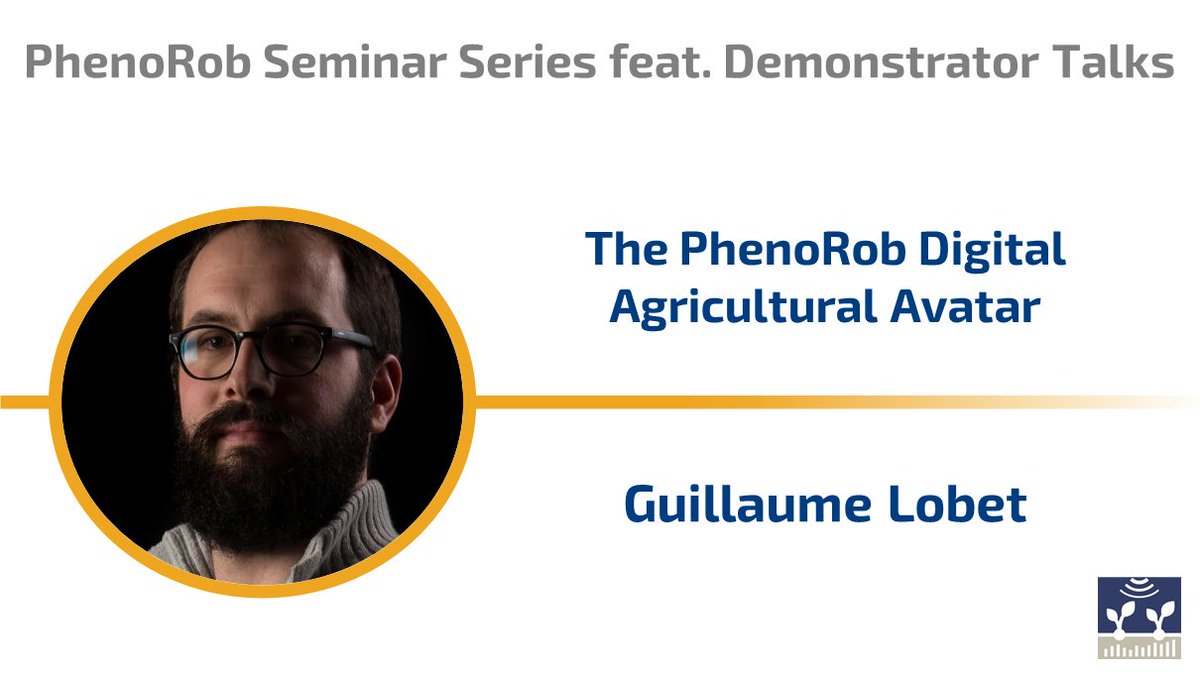 PhenoRob Seminar Series feat. Demonstrator Talks

The PhenoRob Digital Agricultural Avatar

Guillaume Lobet